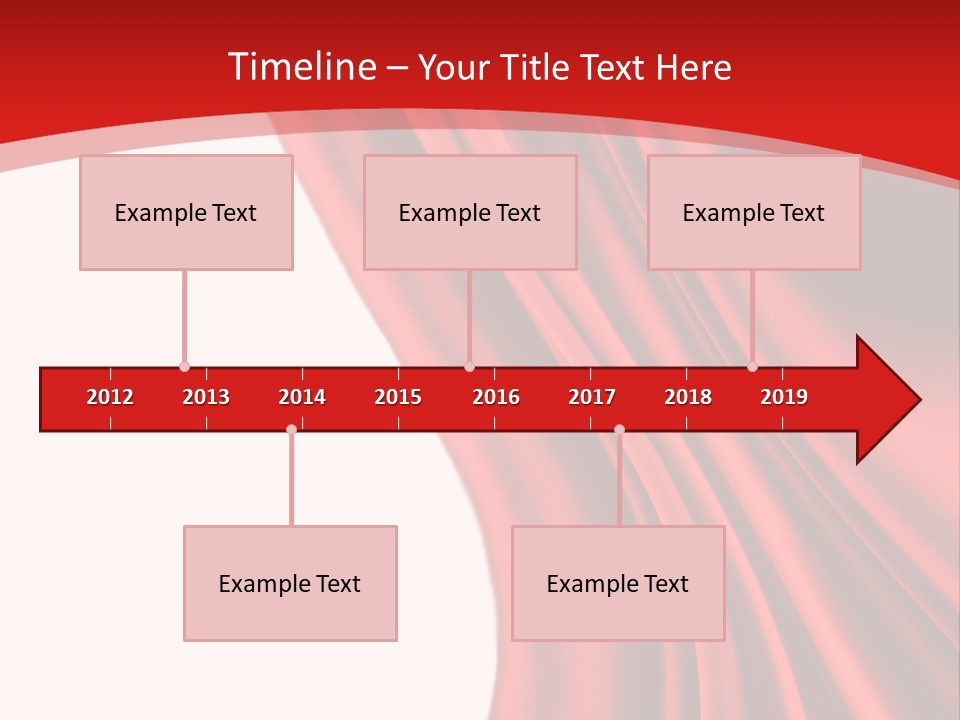 Timeline – Your Title Text Here

Example Text

Example Text

Example Text

2012 2013 2014 2015 2016 2017 2018 2019

Example Text

Example Text